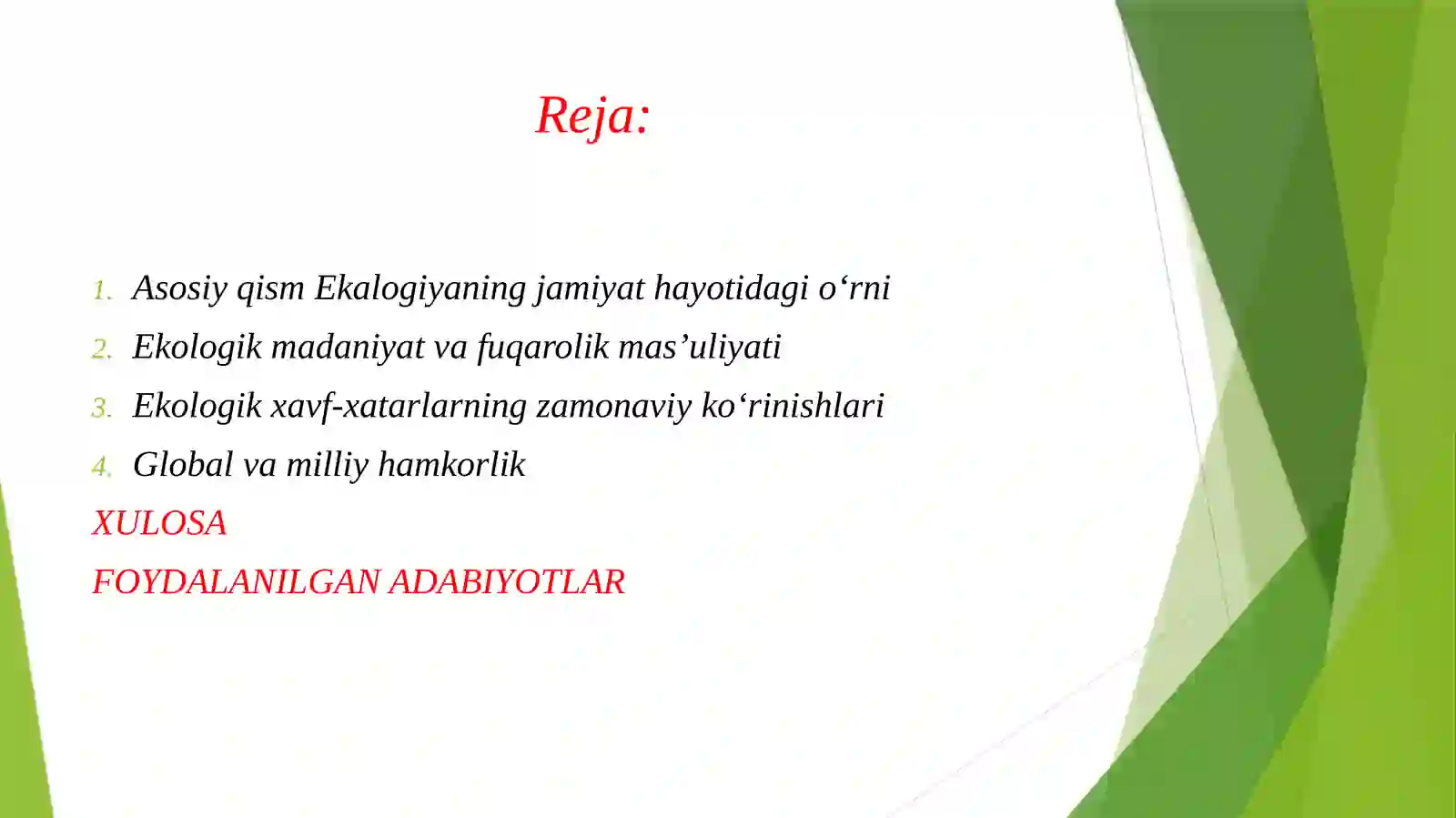 Reja:

1. Asosiy qism Ekalogiyaning jamiyat hayotidagi o‘rni
2. Ekologik madaniyat va fuqarolik mas’uliyati
3. Ekologik xavf-xatarlarning zamonaviy ko‘rinishlari
4. Global va milliy hamkorlik

XULOSA

FOYDALANILGAN ADABIYOTLAR